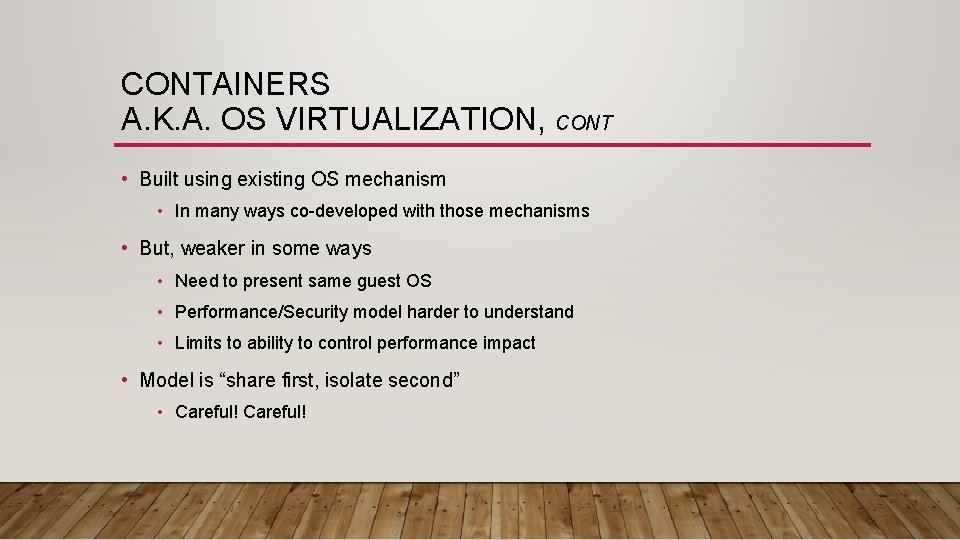 CONTAINERS
A.K.A. OS VIRTUALIZATION, CONT

• Built using existing OS mechanism
  • In many ways co-developed with those mechanisms
• But, weaker in some ways
  • Need to present same guest OS
  • Performance/Security model harder to understand
  • Limits to ability to control performance impact
• Model is “share first, isolate second”
  • Careful! Careful!